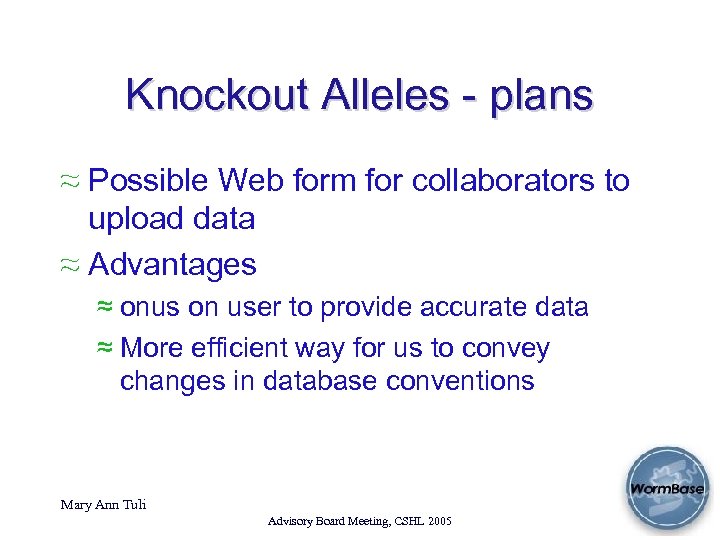 Knockout Alleles - plans

≈ Possible Web form for collaborators to upload data

≈ Advantages

≈ onus on user to provide accurate data

≈ More efficient way for us to convey changes in database conventions

Mary Ann Tuli

Advisory Board Meeting, CSHL 2005

WormBase